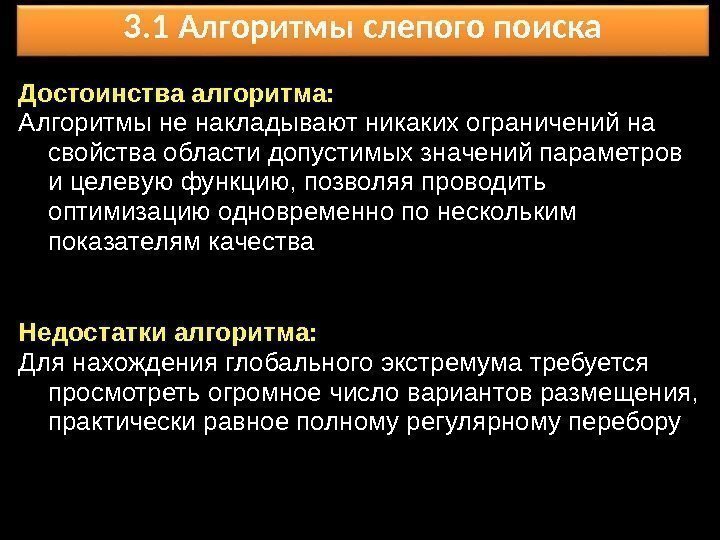 3.1 Алгоритмы слепого поиска

Достоинства алгоритма:
Алгоритмы не накладывают никаких ограничений на свойства области допустимых значений параметров и целевую функцию, позволяя проводить оптимизацию одновременно по нескольким показателям качества

Недостатки алгоритма:
Для нахождения глобального экстремума требуется просмотреть огромное число вариантов размещения, практически равное полному регулярному перебору